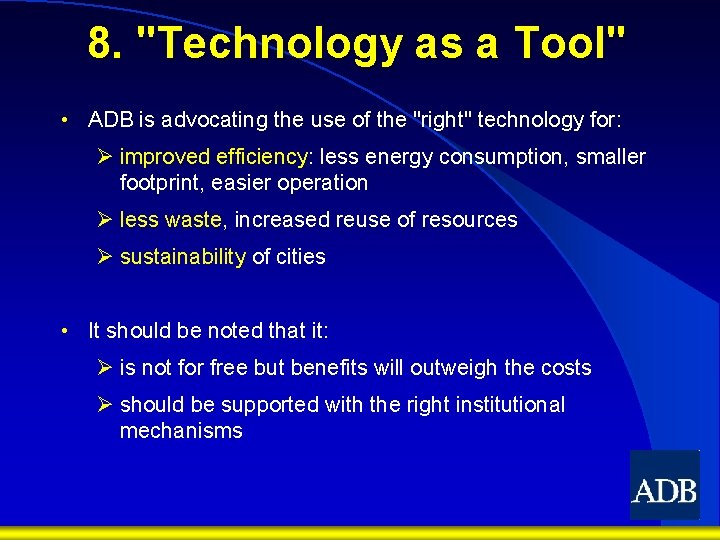 8. "Technology as a Tool"

• ADB is advocating the use of the "right" technology for:

➢ improved efficiency: less energy consumption, smaller footprint, easier operation

➢ less waste, increased reuse of resources

➢ sustainability of cities

• It should be noted that it:

➢ is not for free but benefits will outweigh the costs

➢ should be supported with the right institutional mechanisms

ADB